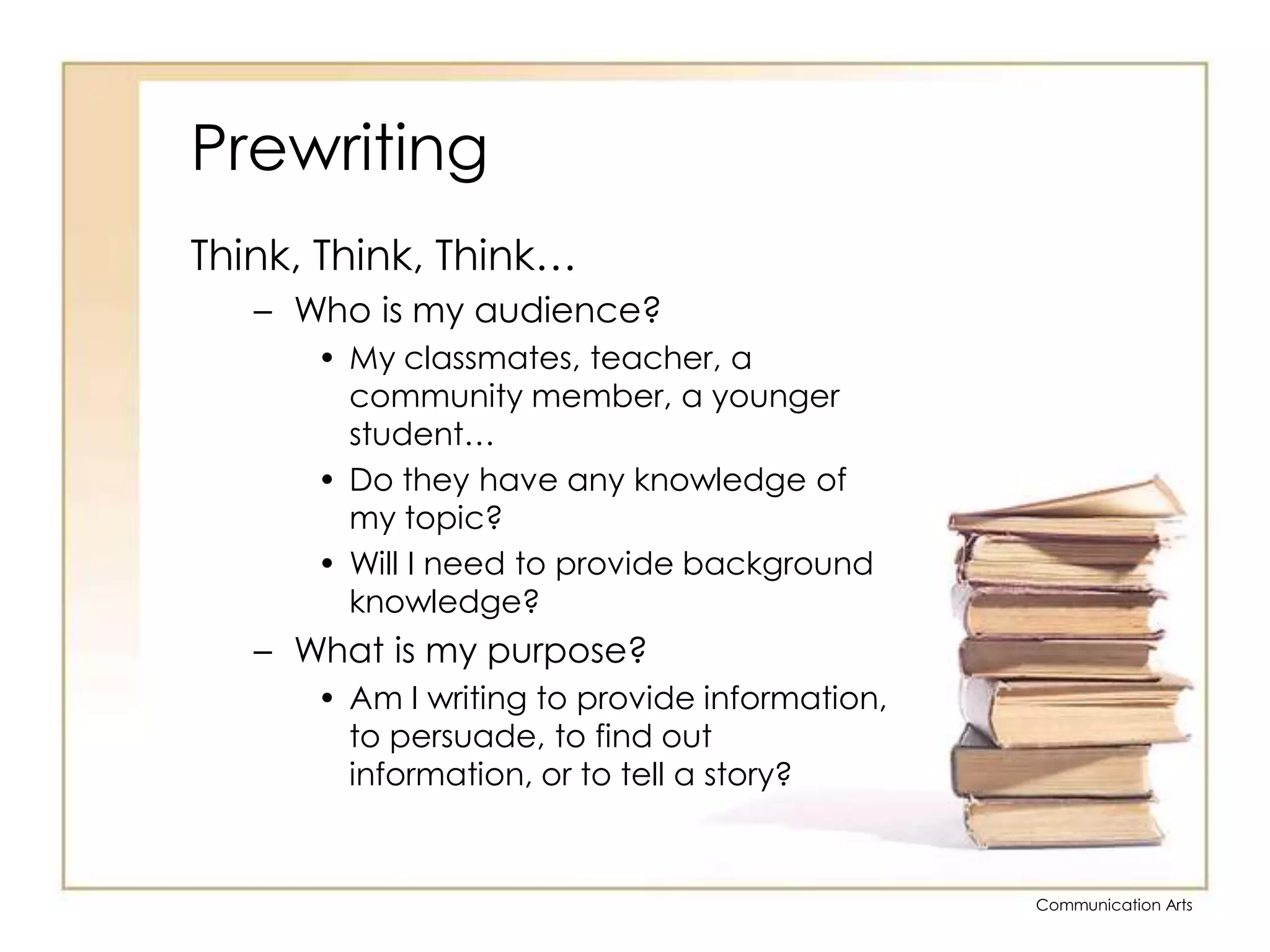 Prewriting

Think, Think, Think…

– Who is my audience?

• My classmates, teacher, a community member, a younger student…

• Do they have any knowledge of my topic?

• Will I need to provide background knowledge?

– What is my purpose?

• Am I writing to provide information, to persuade, to find out information, or to tell a story?

Communication Arts